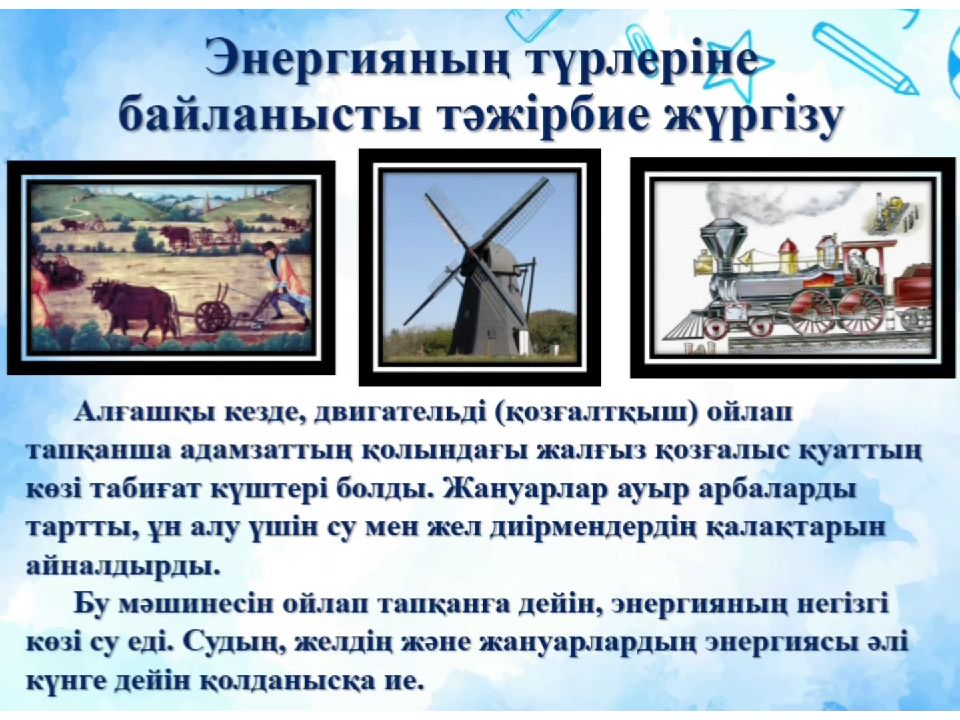 Энергияның түрлеріне байланысты тәжірбие жүргізу

Алғашқы кезде, двигательді (қозғалтқыш) ойлап тапқанша адамзаттың қолындағы жалғыз қозғалыс қуаттың көзі табиғат күштері болды. Жануарлар ауыр арбаларды тартты, ұн алу үшін су мен жел диірмендердің қалақтарын айналдырды.

Бу мәшинесін ойлап тапқанға дейін, энергияның негізгі көзі су еді. Судың, желдің және жануарлардың энергиясы әлі күнге дейін қолданысқа ие.